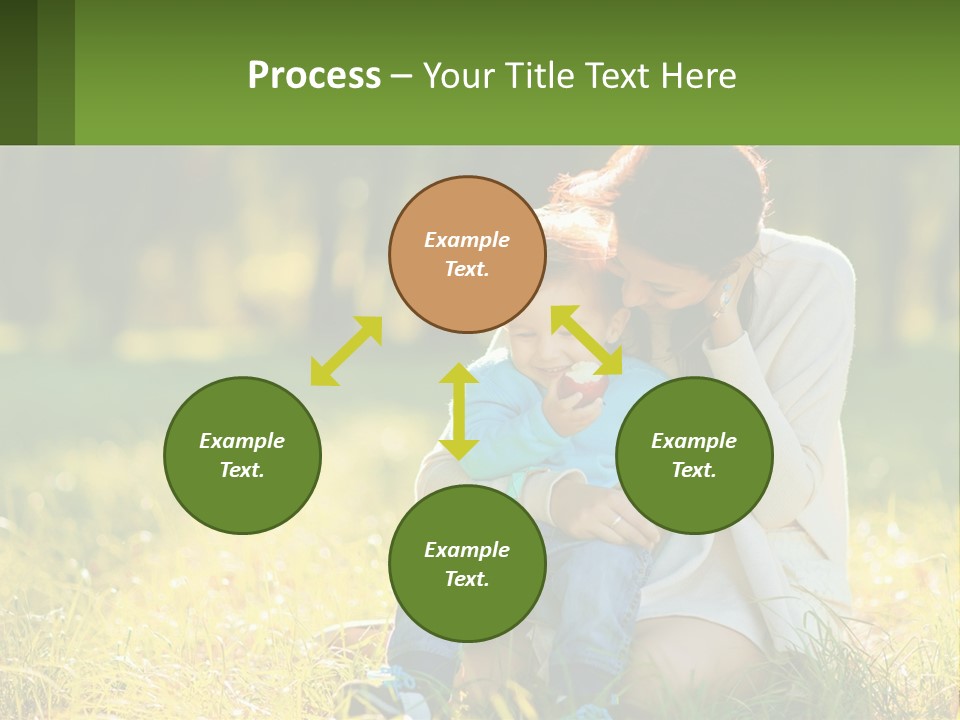 Process – Your Title Text Here

Example Text.

Example Text.

Example Text.

Example Text.